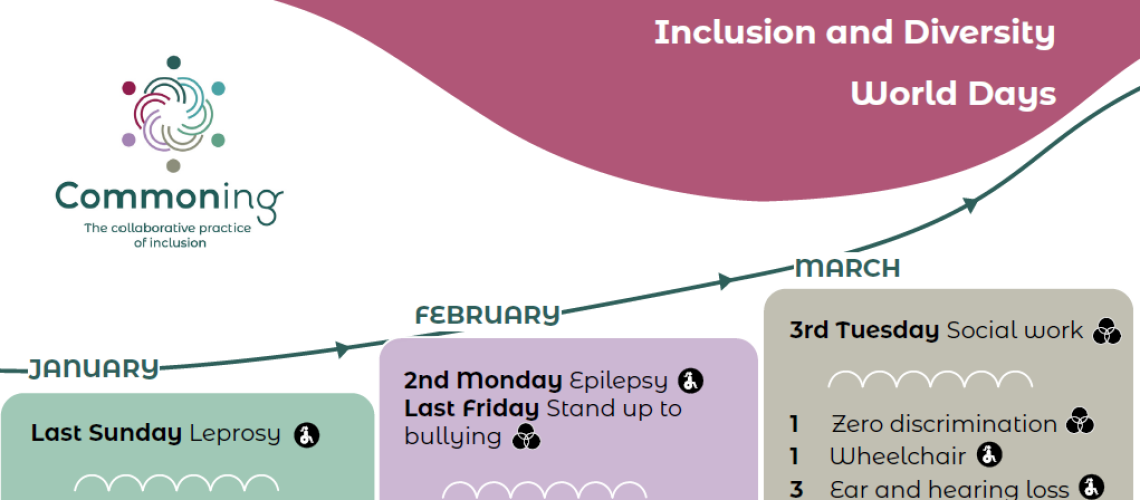 Inclusion and Diversity

World Days

Commoning

The collaborative practice of inclusion

JANUARY

Last Sunday Leprosy

FEBRUARY

2nd Monday Epilepsy
Last Friday Stand up to bullying

MARCH

3rd Tuesday Social work

1 Zero discrimination
1 Wheelchair
3 Ear and hearing loss